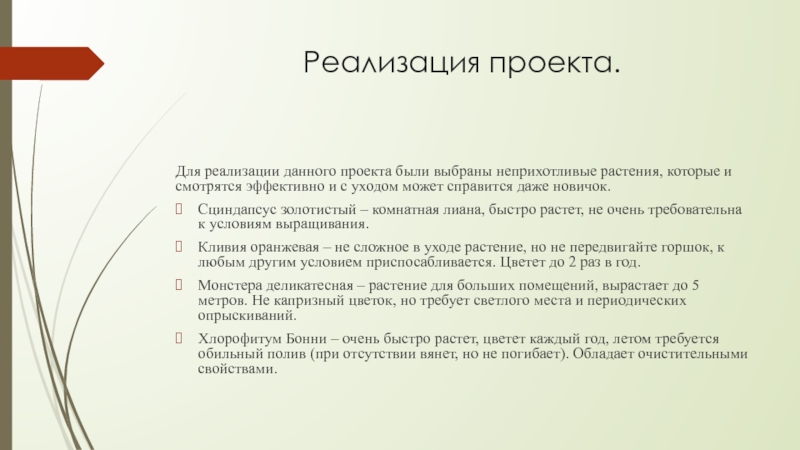 Реализация проекта.

Для реализации данного проекта были выбраны неприхотливые растения, которые и смотрятся эффективно и с уходом может справится даже новичок.

Сциндапсус золотистый – комнатная лиана, быстро растет, не очень требовательна к условиям выращивания.

Кливия оранжевая – не сложное в уходе растение, но не передвигайте горшок, к любым другим условием приспосабливается. Цветет до 2 раз в год.

Монстера деликатесная – растение для больших помещений, вырастает до 5 метров. Не капризный цветок, но требует светлого места и периодических опрыскиваний.

Хлорофитум Бонни – очень быстро растет, цветет каждый год, летом требуется обильный полив (при отсутствии вянет, но не погибает). Обладает очистительными свойствами.